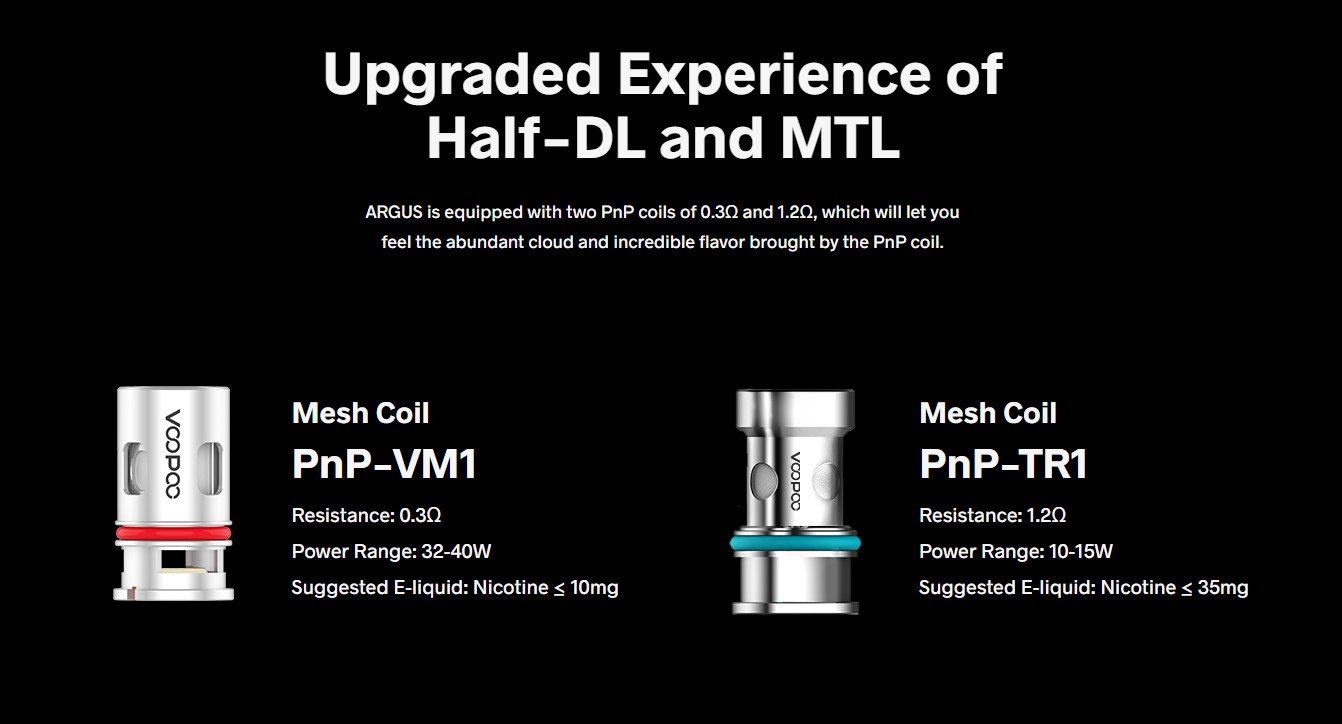 Upgraded Experience of Half-DL and MTL

ARGUS is equipped with two PnP coils of 0.3Ω and 1.2Ω, which will let you feel the abundant cloud and incredible flavor brought by the PnP coil.

VOOPOO

Mesh Coil
PnP-VM1
Resistance: 0.3Ω
Power Range: 32-40W
Suggested E-liquid: Nicotine ≤ 10mg

VOOPOO

Mesh Coil
PnP-TR1
Resistance: 1.2Ω
Power Range: 10-15W
Suggested E-liquid: Nicotine ≤ 35mg